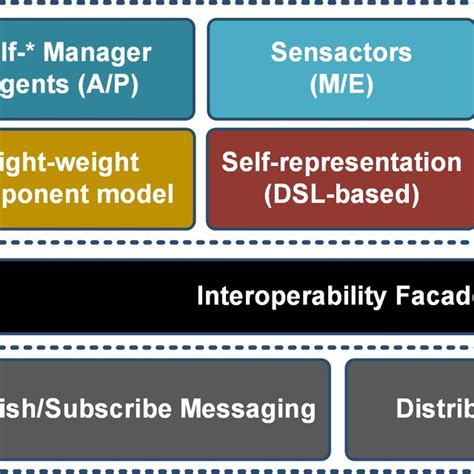 lf-* Manager
gents (A/P)

Sensactors
(M/E)

ight-weight
ponent model

Self-representation
(DSL-based)

Interoperability Facad

ish/Subscribe Messaging

Distrib